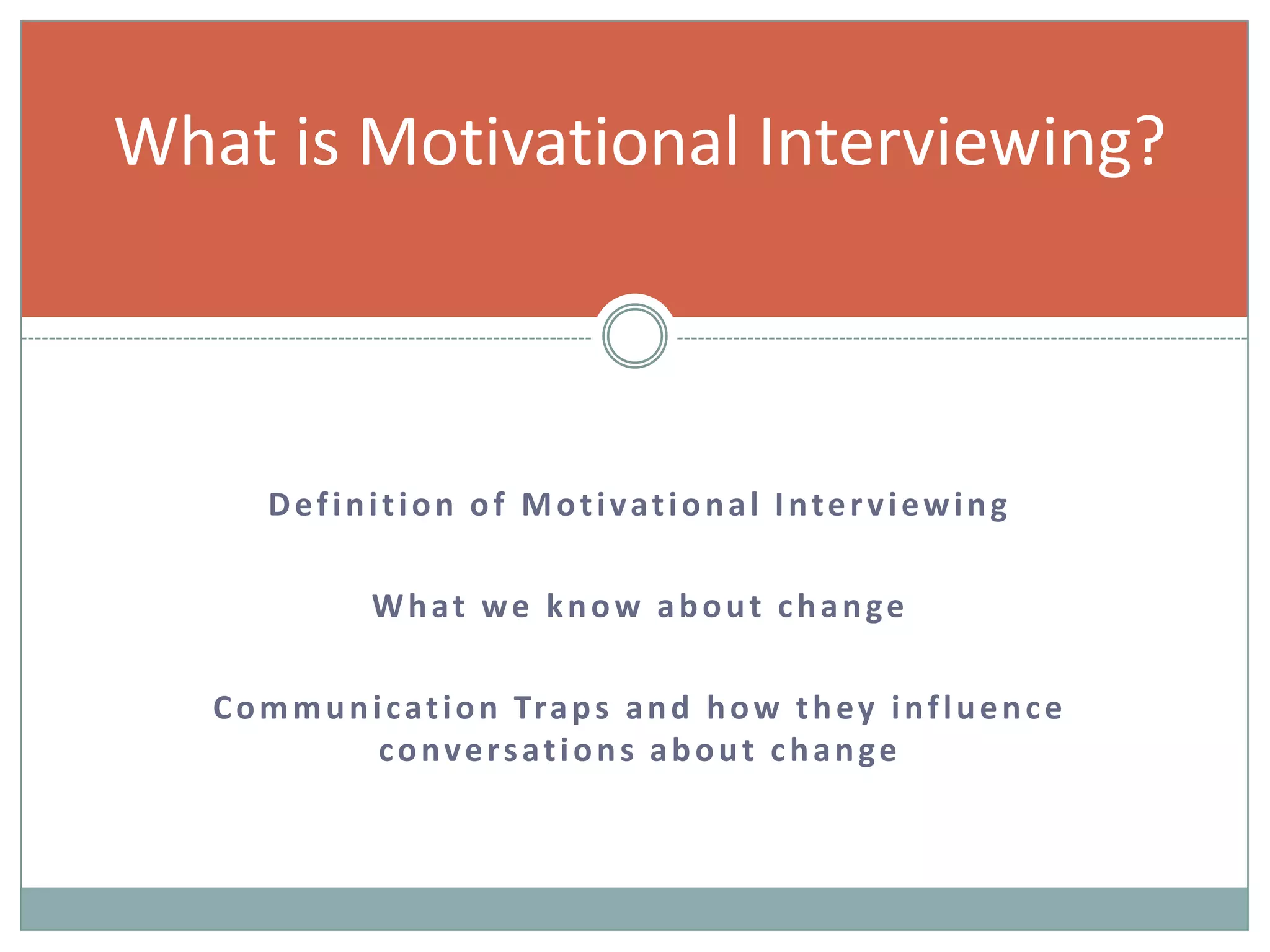 What is Motivational Interviewing?

Definition of Motivational Interviewing

What we know about change

Communication Traps and how they influence conversations about change